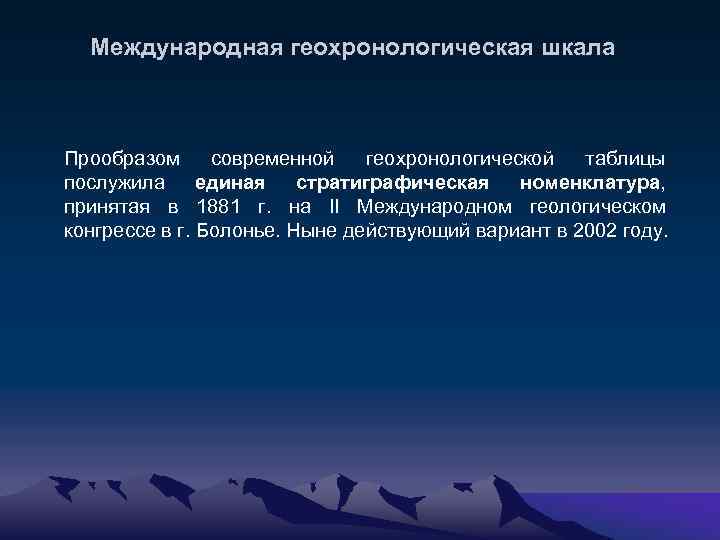 Международная геохронологическая шкала

Прообразом современной геохронологической таблицы послужила единая стратиграфическая номенклатура, принятая в 1881 г. на II Международном геологическом конгрессе в г. Болонье. Ныне действующий вариант в 2002 году.